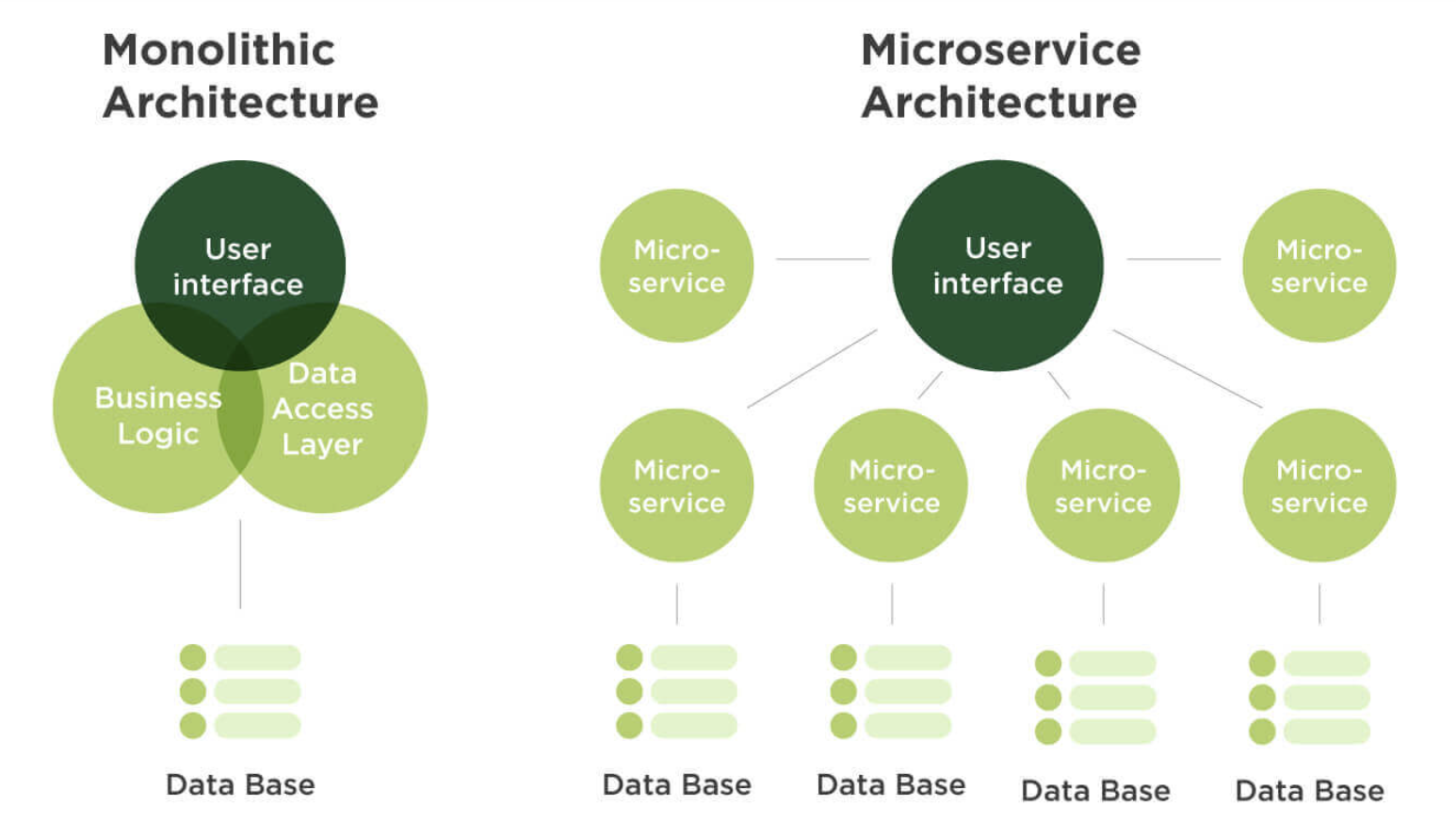 Monolithic Architecture

User interface

Business Logic

Data Access Layer

Data Base

Microservice Architecture

Micro-service

User interface

Micro-service

Micro-service

Micro-service

Micro-service

Micro-service

Data Base

Data Base

Data Base

Data Base